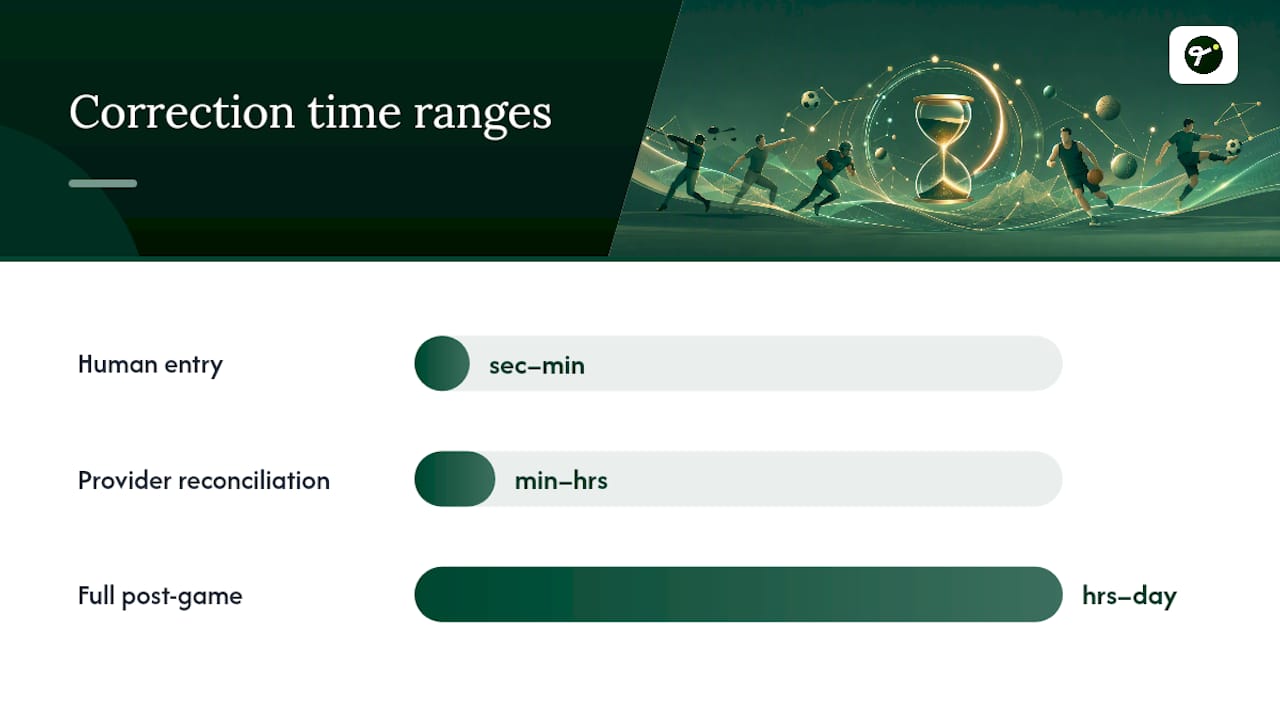 Correction time ranges

Human entry

sec–min

Provider reconciliation

min–hrs

Full post-game

hrs–day